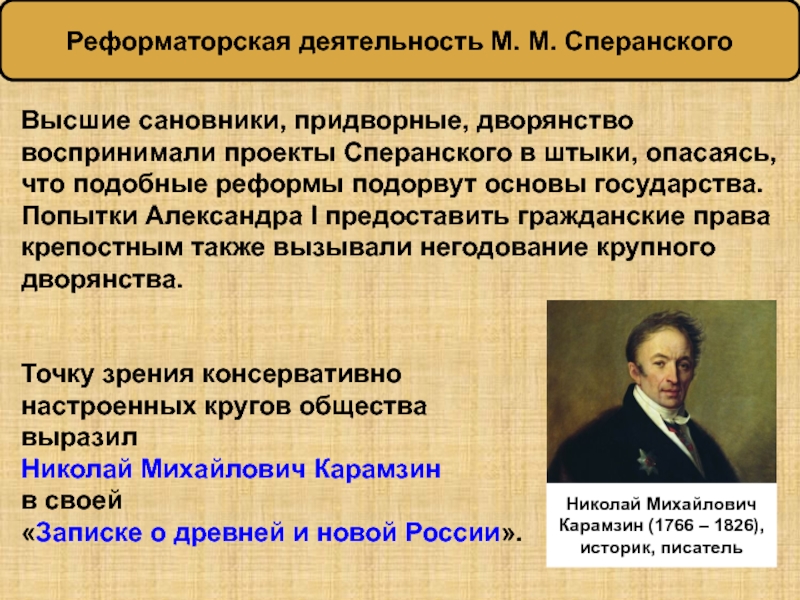 Реформаторская деятельность М. М. Сперанского

Высшие сановники, придворные, дворянство воспринимали проекты Сперанского в штыки, опасаясь, что подобные реформы подорвут основы государства. Попытки Александра I предоставить гражданские права крепостным также вызывали негодование крупного дворянства.

Точку зрения консервативно настроенных кругов общества выразил
Николай Михайлович Карамзин
в своей
«Записке о древней и новой России».

Николай Михайлович Карамзин (1766 – 1826), историк, писатель